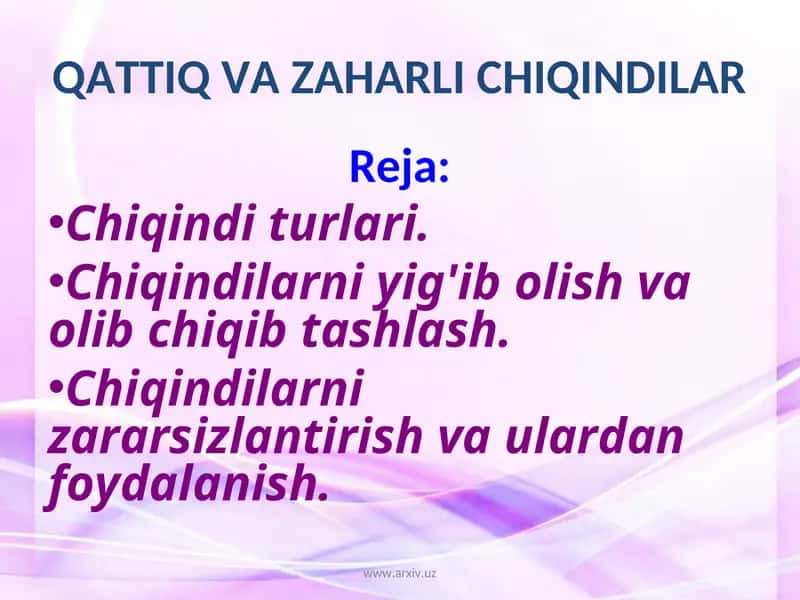 QATTIQ VA ZAHARLI CHIQINDILAR

Reja:

•Chiqindi turlari.

•Chiqindilarni yig'ib olish va olib chiqib tashlash.

•Chiqindilarni zararsizlantirish va ulardan foydalanish.

www.arxiv.uz